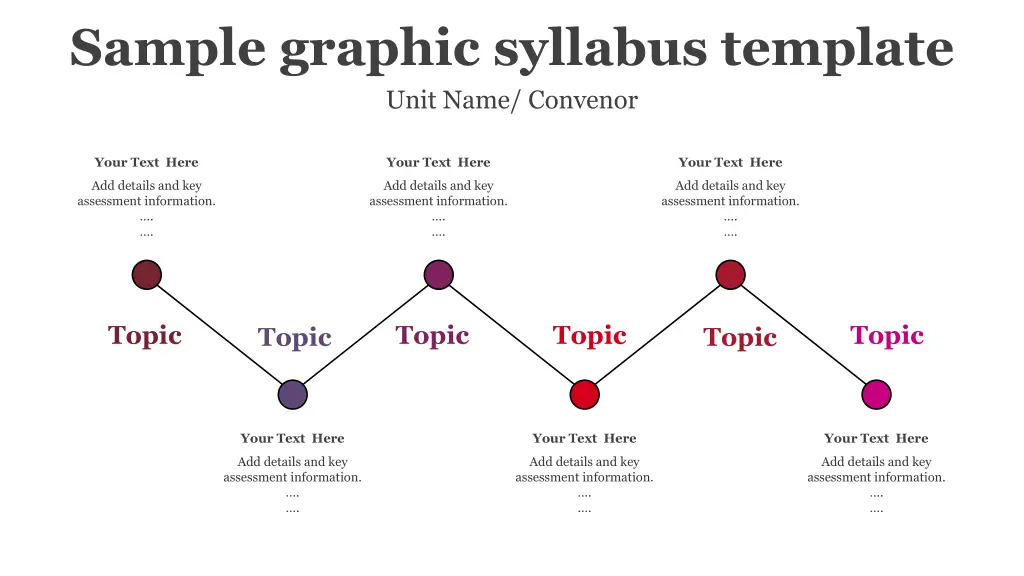 Sample graphic syllabus template

Unit Name/ Convenor

Your Text Here

Add details and key assessment information.

....
....

Your Text Here

Add details and key assessment information.

....
....

Your Text Here

Add details and key assessment information.

....
....

Topic

Topic

Topic

Topic

Topic

Topic

Your Text Here

Add details and key assessment information.

....
....

Your Text Here

Add details and key assessment information.

....
....

Your Text Here

Add details and key assessment information.

....
....